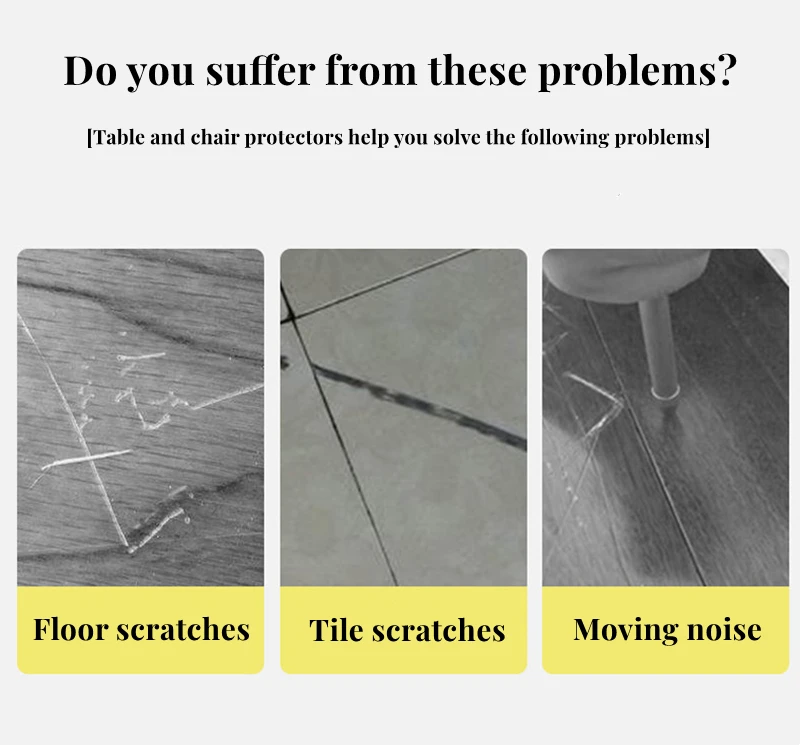 Do you suffer from these problems?

[Table and chair protectors help you solve the following problems]

Floor scratches

Tile scratches

Moving noise